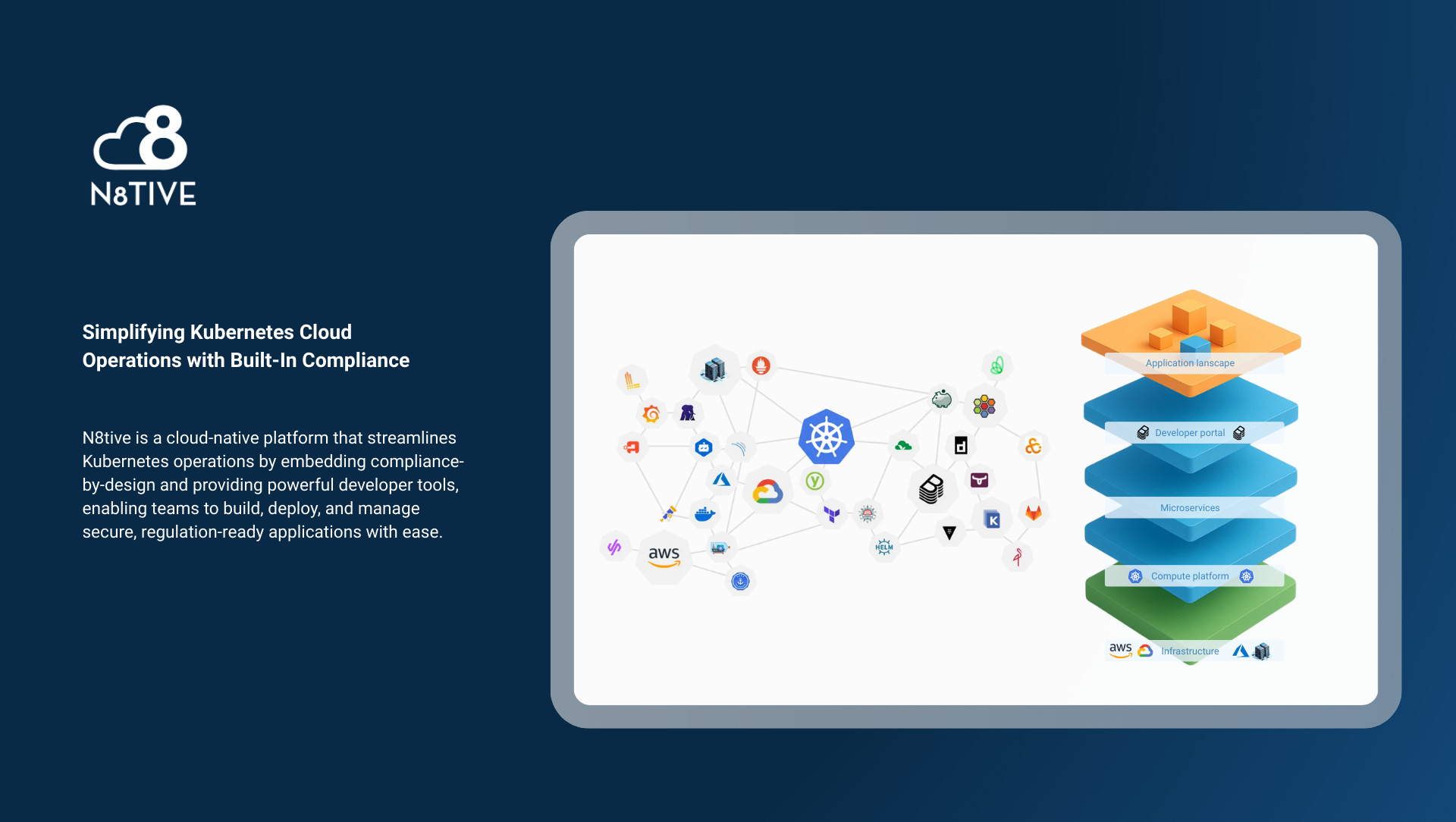 N8TIVE

Simplifying Kubernetes Cloud Operations with Built-In Compliance

N8tive is a cloud-native platform that streamlines Kubernetes operations by embedding compliance-by-design and providing powerful developer tools, enabling teams to build, deploy, and manage secure, regulation-ready applications with ease.

aws

HELM

Application lanscape

Developer portal

Microservices

Compute platform

aws

Infrastructure